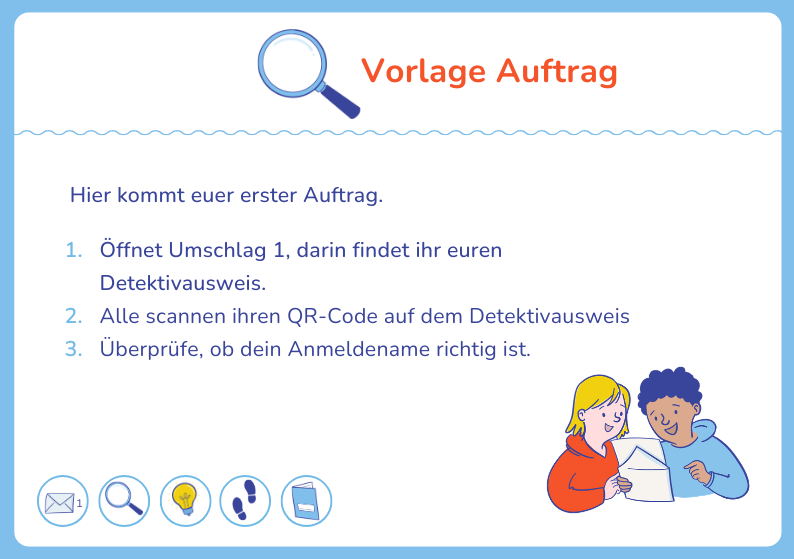 Vorlage Auftrag

Hier kommt euer erster Auftrag.

1. Öffnet Umschlag 1, darin findet ihr euren Detektivausweis.
2. Alle scannen ihren QR-Code auf dem Detektivausweis
3. Überprüfe, ob dein Anmeldename richtig ist.

1